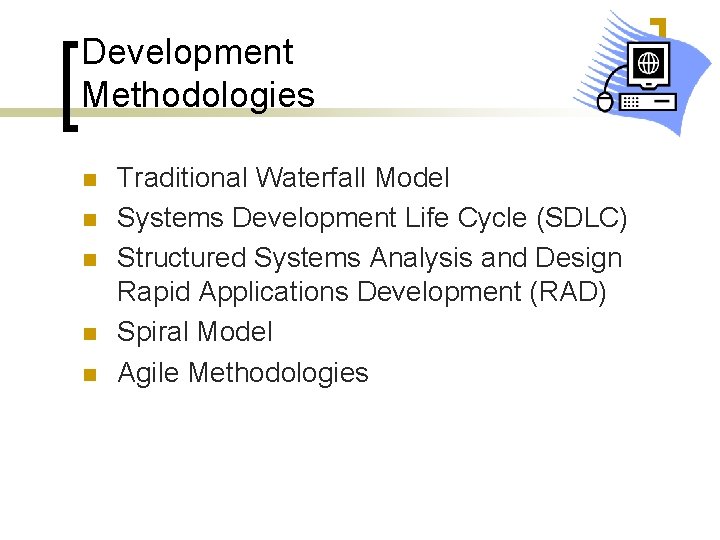 Development Methodologies

- Traditional Waterfall Model
- Systems Development Life Cycle (SDLC)
- Structured Systems Analysis and Design Rapid Applications Development (RAD)
- Spiral Model
- Agile Methodologies